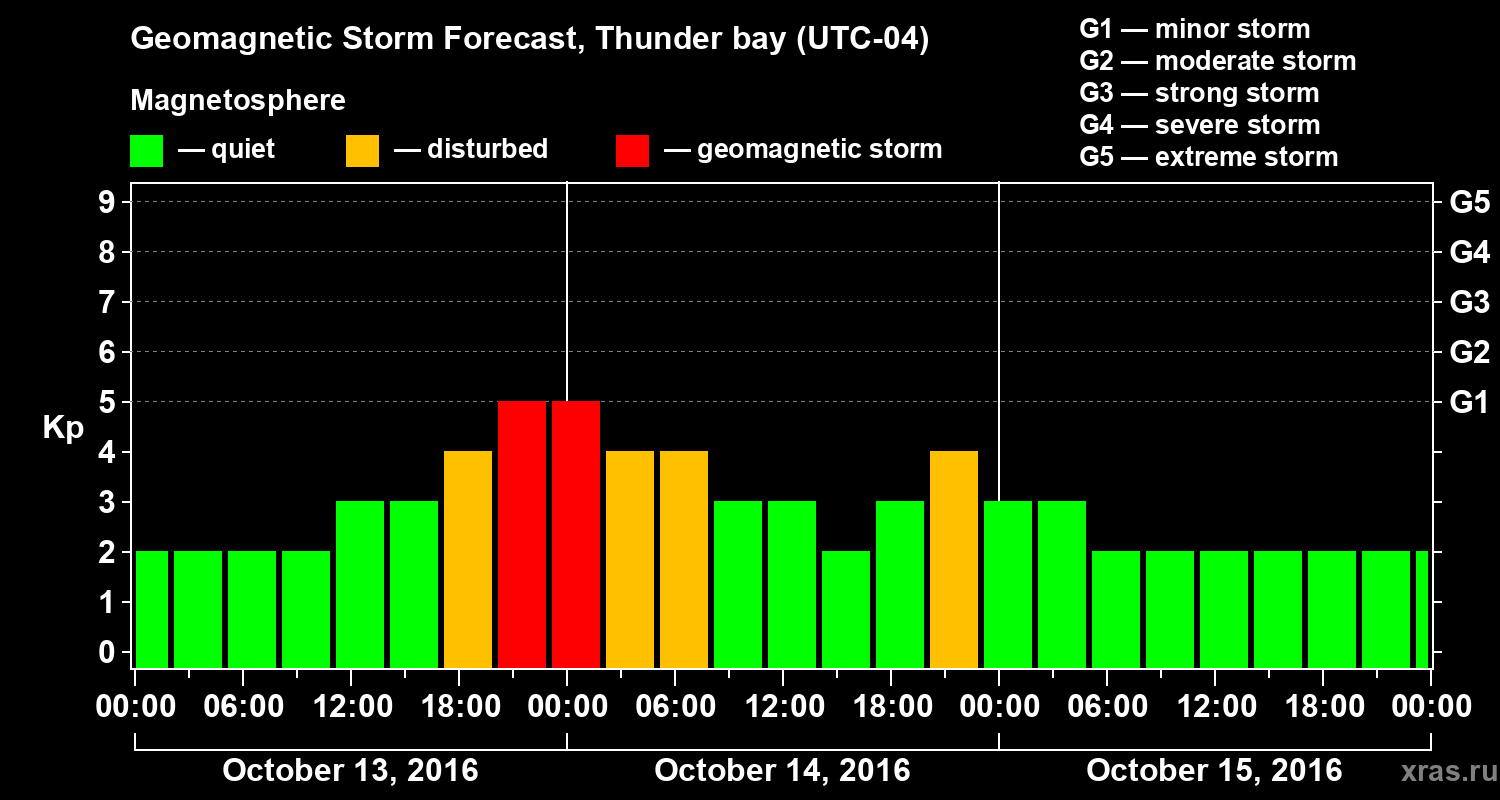 Geomagnetic Storm Forecast, Thunder bay (UTC-04)

Magnetosphere

— quiet — disturbed — geomagnetic storm

G1 — minor storm
G2 — moderate storm
G3 — strong storm
G4 — severe storm
G5 — extreme storm

Kp

9 8 7 6 5 4 3 2 1 0

G5 G4 G3 G2 G1

00:00 06:00 12:00 18:00 00:00 06:00 12:00 18:00 00:00 06:00 12:00 18:00 00:00

October 13, 2016 October 14, 2016 October 15, 2016

xras.ru